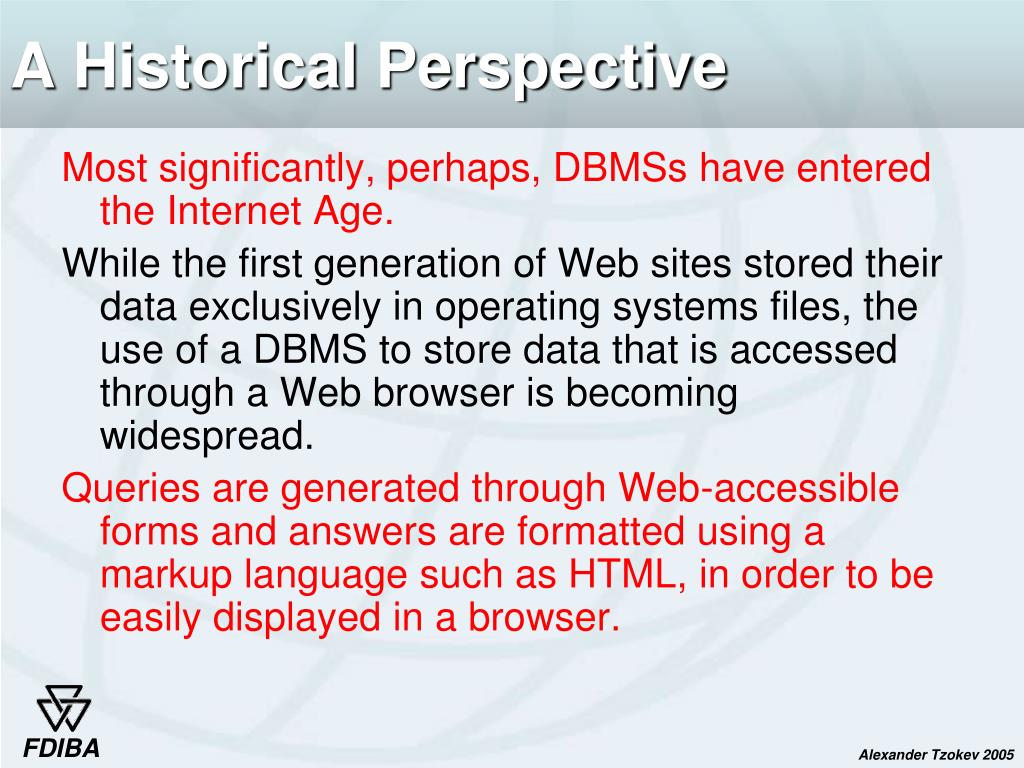 A Historical Perspective

Most significantly, perhaps, DBMSs have entered the Internet Age.

While the first generation of Web sites stored their data exclusively in operating systems files, the use of a DBMS to store data that is accessed through a Web browser is becoming widespread.

Queries are generated through Web-accessible forms and answers are formatted using a markup language such as HTML, in order to be easily displayed in a browser.

FDIBA

Alexander Tzokev 2005